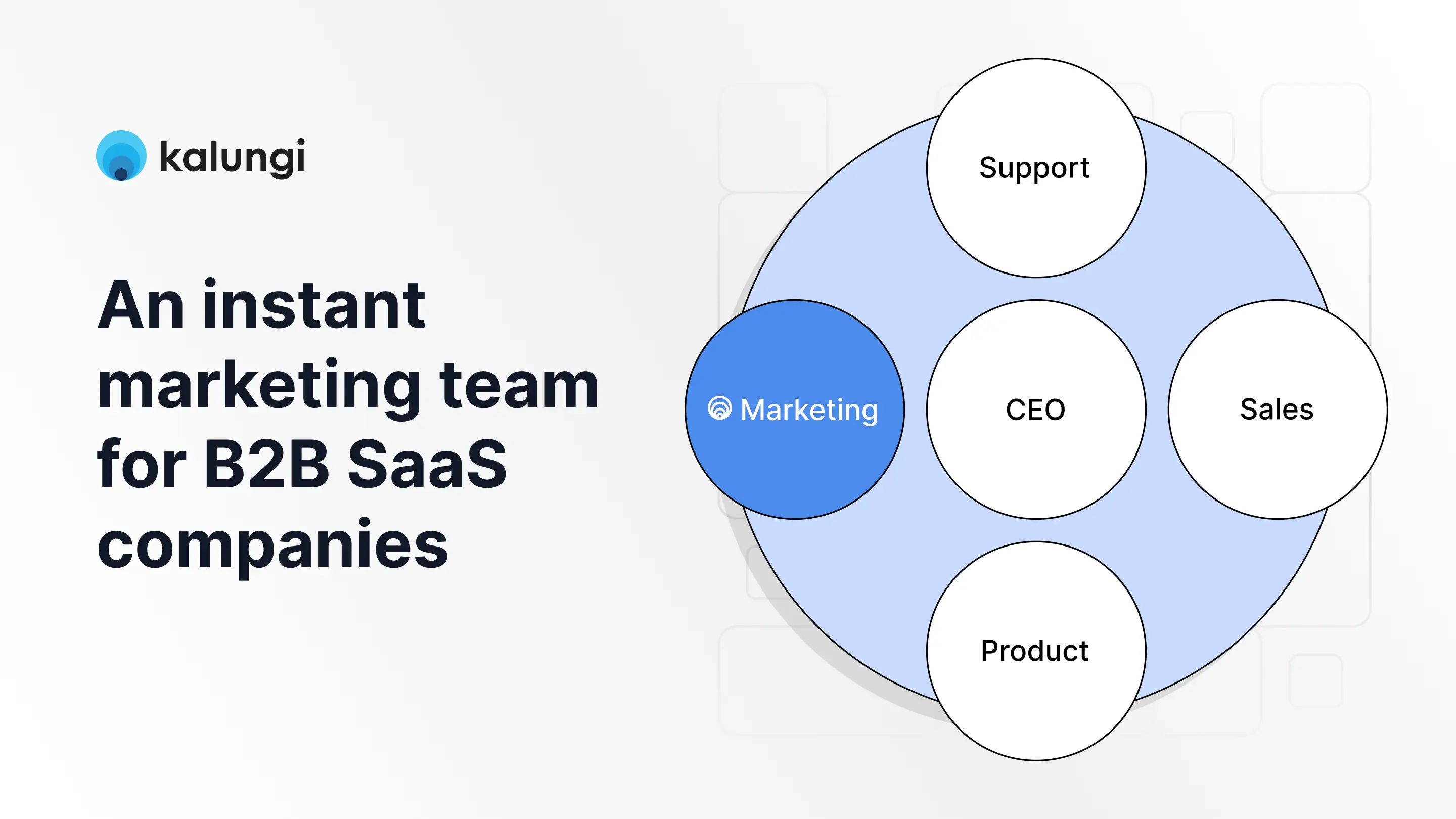 kalungi

An instant marketing team for B2B SaaS companies

Support

Marketing

CEO

Sales

Product